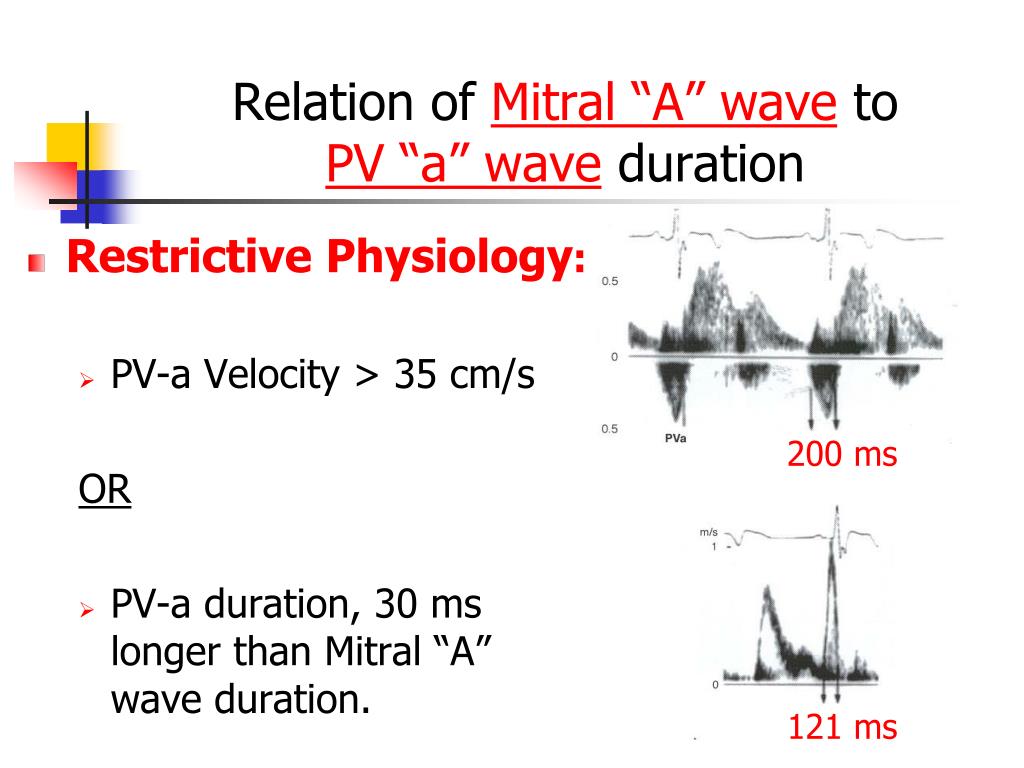 Relation of Mitral “A” wave to PV “a” wave duration

Restrictive Physiology:

PV-a Velocity > 35 cm/s

OR

PV-a duration, 30 ms longer than Mitral “A” wave duration.

0.5

0

0.5

PVa

200 ms

m/s

1

0

121 ms